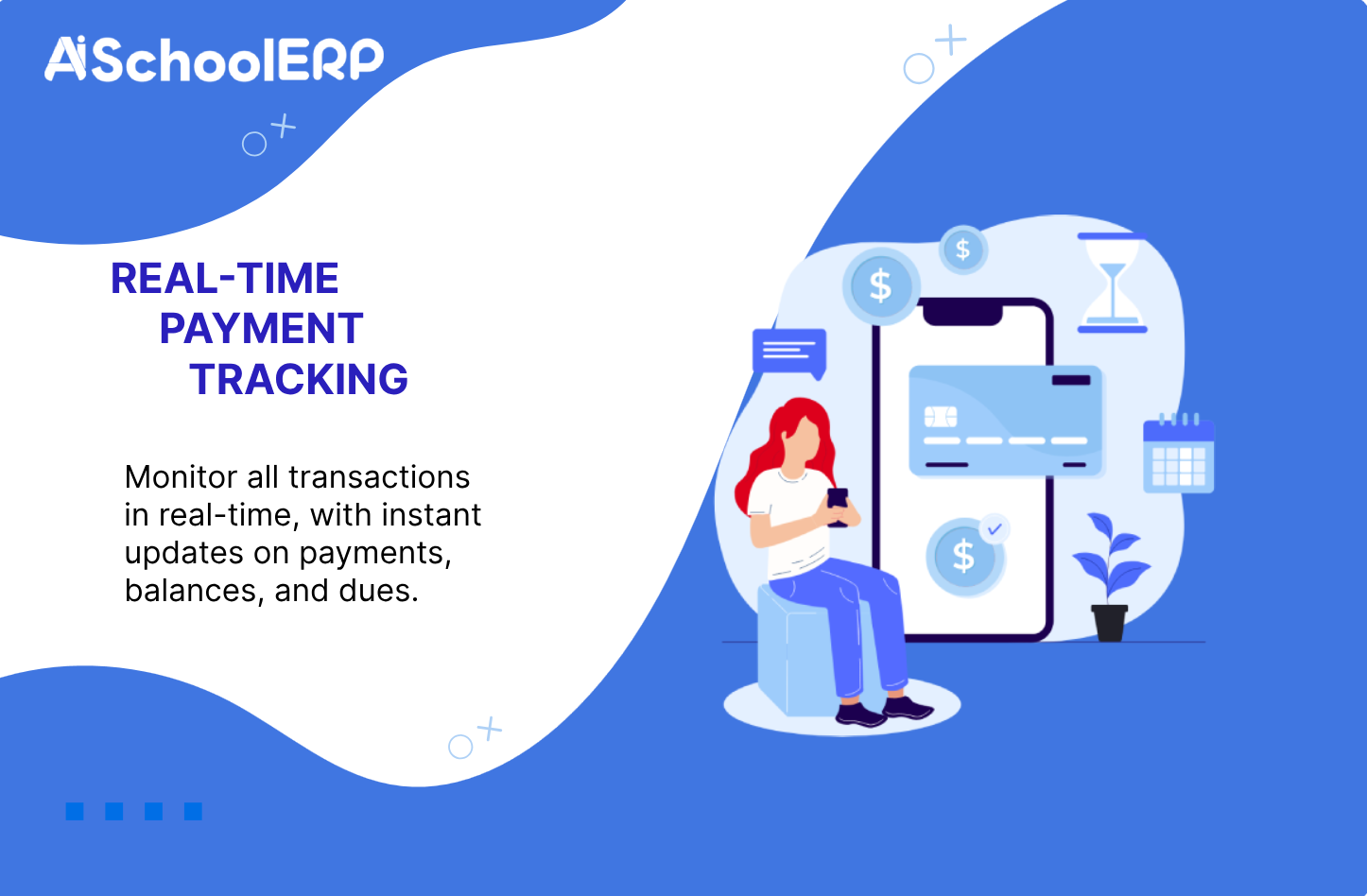 AiSchoolERP

REAL-TIME PAYMENT TRACKING

Monitor all transactions in real-time, with instant updates on payments, balances, and dues.

$

$

$